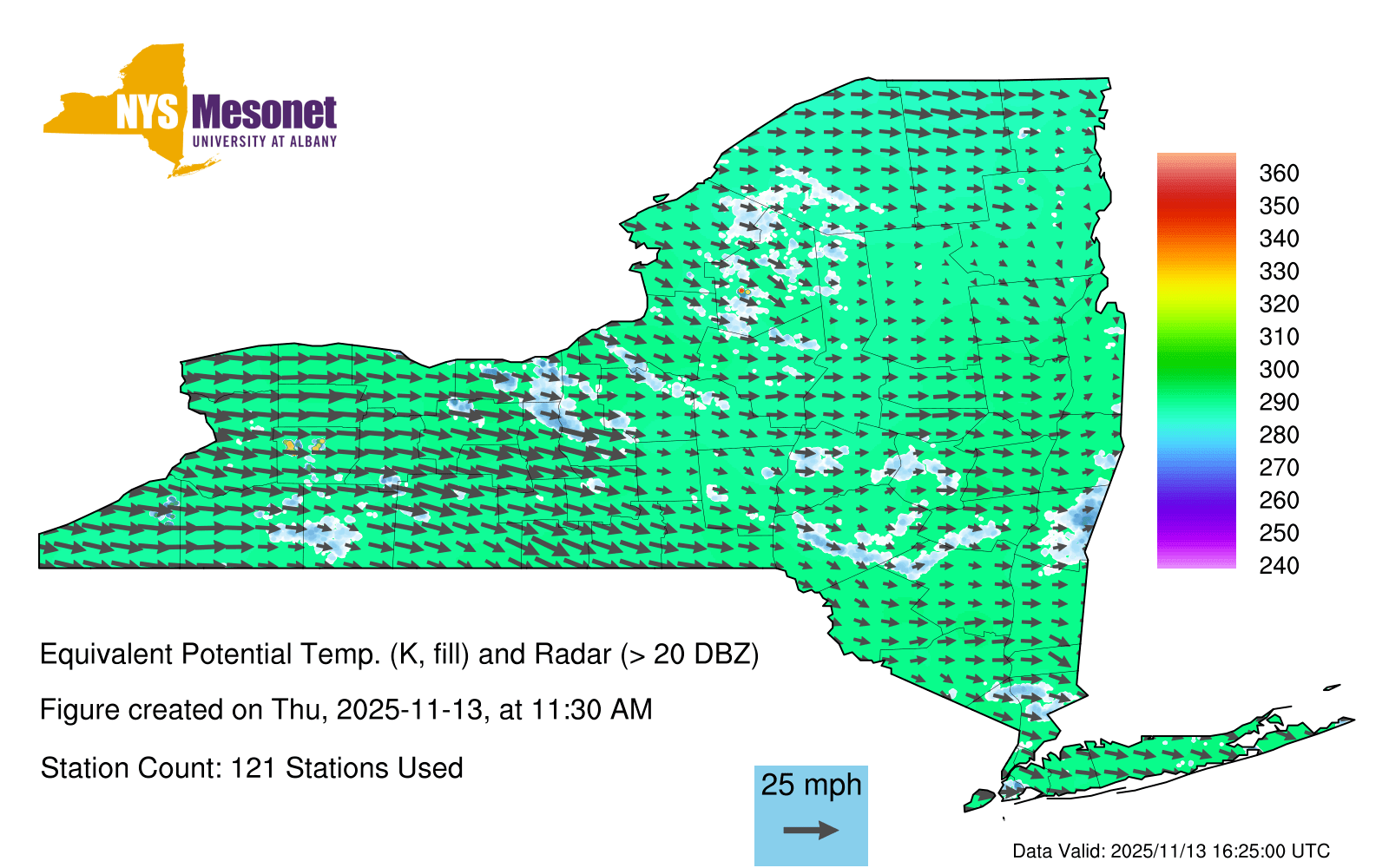 NYS Mesonet
UNIVERSITY AT ALBANY

360
350
340
330
320
310
300
290
280
270
260
250
240

Equivalent Potential Temp. (K, fill) and Radar (> 20 DBZ)

Figure created on Thu, 2025-11-13, at 11:30 AM

Station Count: 121 Stations Used

25 mph

Data Valid: 2025/11/13 16:25:00 UTC